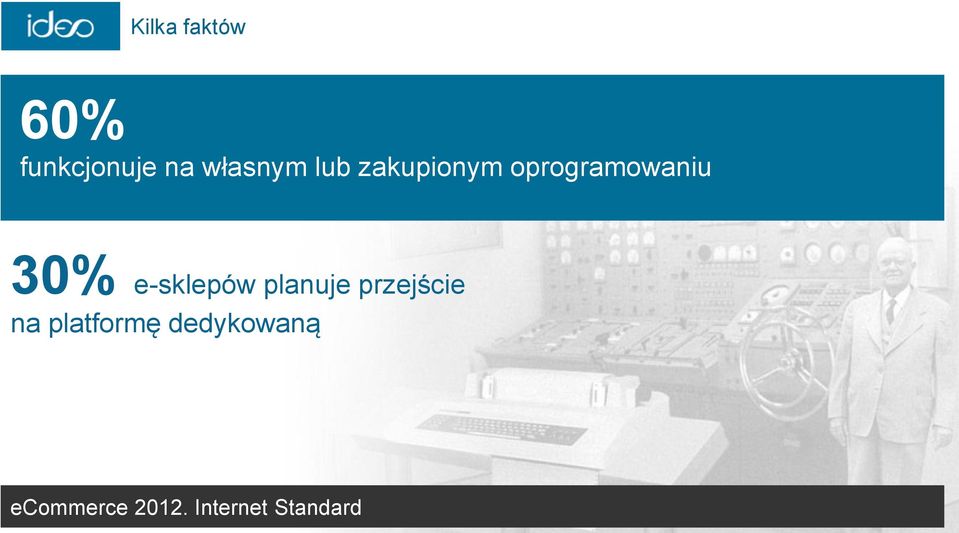 ideo

Kilka faktów

60%
funkcjonuje na własnym lub zakupionym oprogramowaniu

30% e-sklepów planuje przejście na platformę dedykowaną

eCommerce 2012. Internet Standard